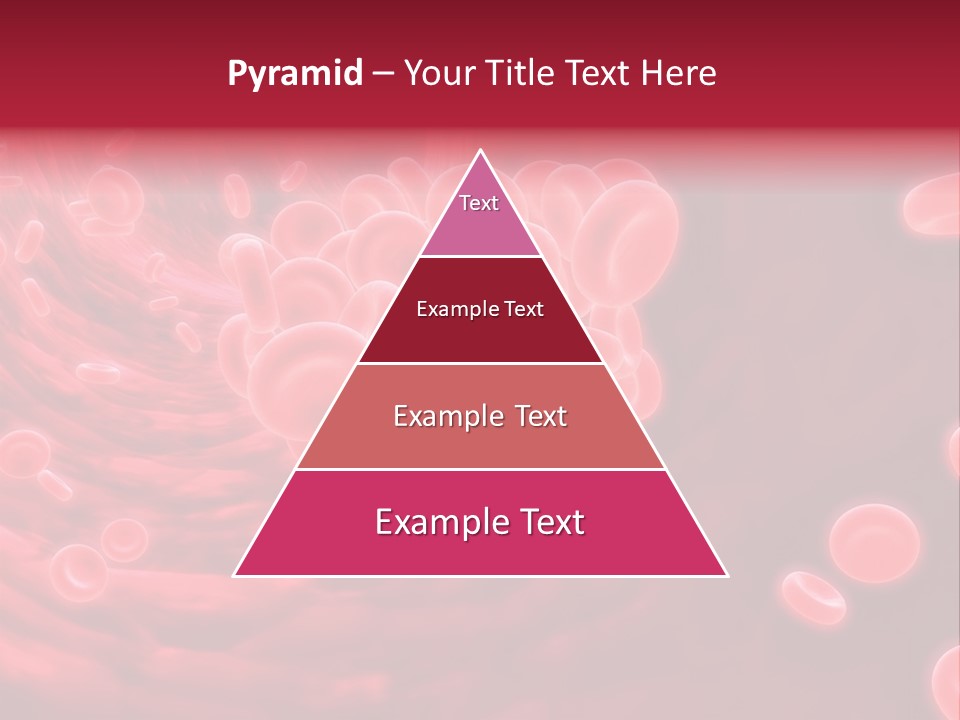 Pyramid – Your Title Text Here

Text

Example Text

Example Text

Example Text